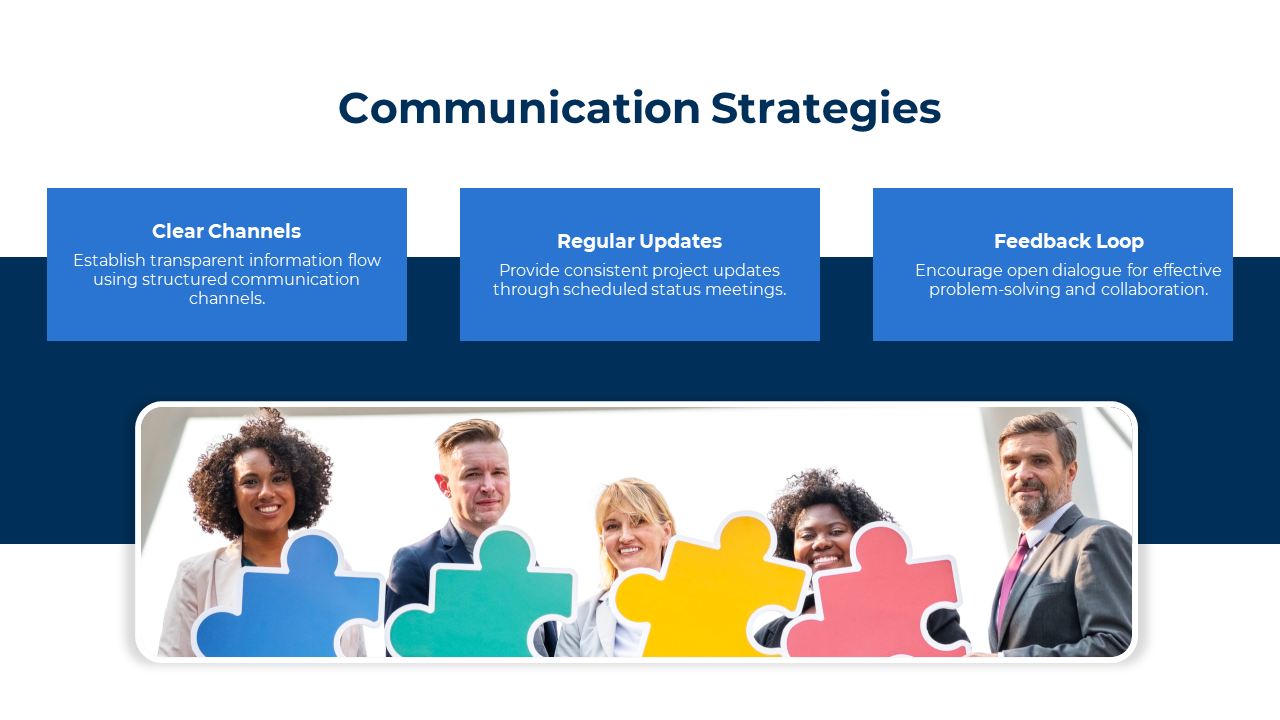 Communication Strategies

Clear Channels
Establish transparent information flow using structured communication channels.

Regular Updates
Provide consistent project updates through scheduled status meetings.

Feedback Loop
Encourage open dialogue for effective problem-solving and collaboration.